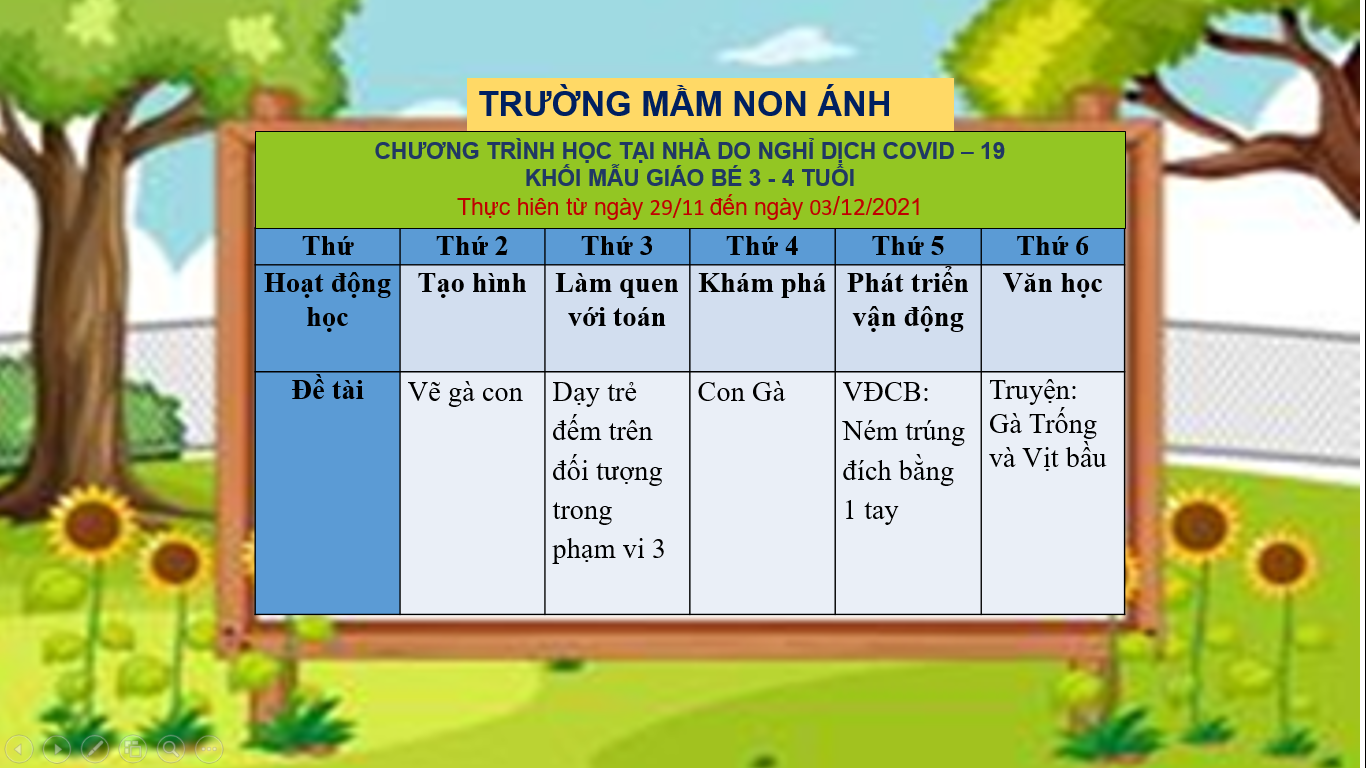 TRƯỜNG MẦM NON ÁNH

CHƯƠNG TRÌNH HỌC TẠI NHÀ DO NGHỈ DỊCH COVID – 19
KHỐI MẪU GIÁO BÉ 3 - 4 TUỔI
Thực hiên từ ngày 29/11 đến ngày 03/12/2021

| Thứ | Thứ 2 | Thứ 3 | Thứ 4 | Thứ 5 | Thứ 6 |
|---|---|---|---|---|---|
| Hoạt động học | Tạo hình | Làm quen với toán | Khám phá | Phát triển vận động | Văn học |
| Đề tài | Vẽ gà con | Dạy trẻ đếm trên đối tượng trong phạm vi 3 | Con Gà | VĐCB: Ném trúng đích bằng 1 tay | Truyện: Gà Trống và Vịt bầu |